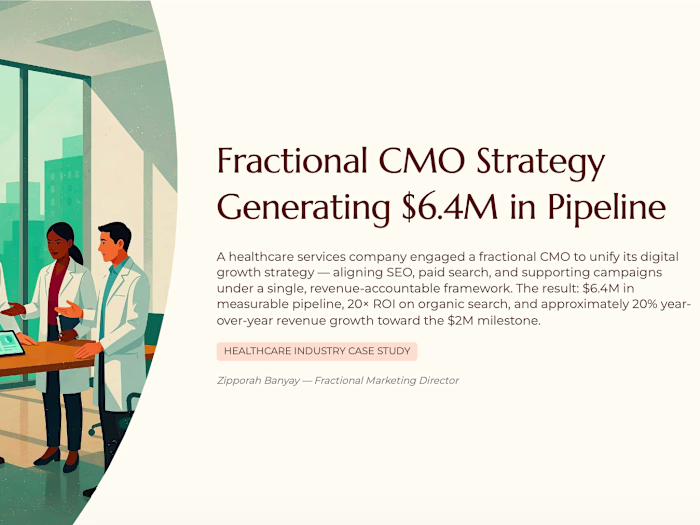 Fractional CMO Strategy Generating \$6.4M in Pipeline

A healthcare services company engaged a fractional CMO to unify its digital growth strategy — aligning SEO, paid search, and supporting campaigns under a single, revenue-accountable framework. The result: \$6.4M in measurable pipeline, 20× ROI on organic search, and approximately 20% year-over-year revenue growth toward the \$2M milestone.

HEALTHCARE INDUSTRY CASE STUDY

Zipporah Banyay — Fractional Marketing Director